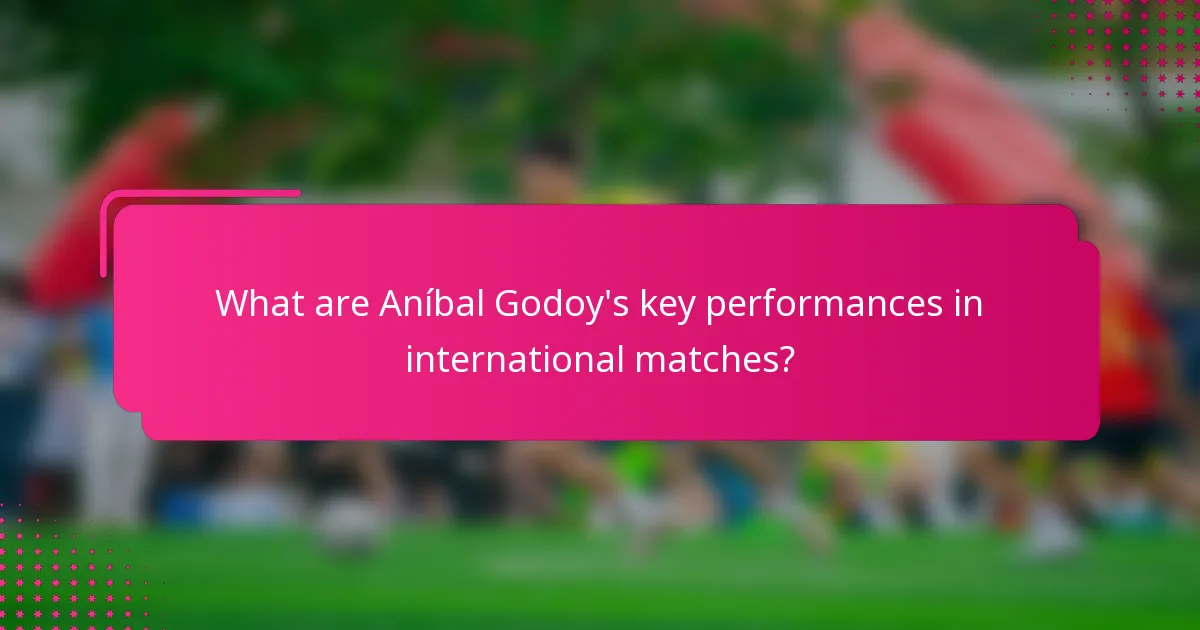 What are Aníbal Godoy's key performances in international matches?